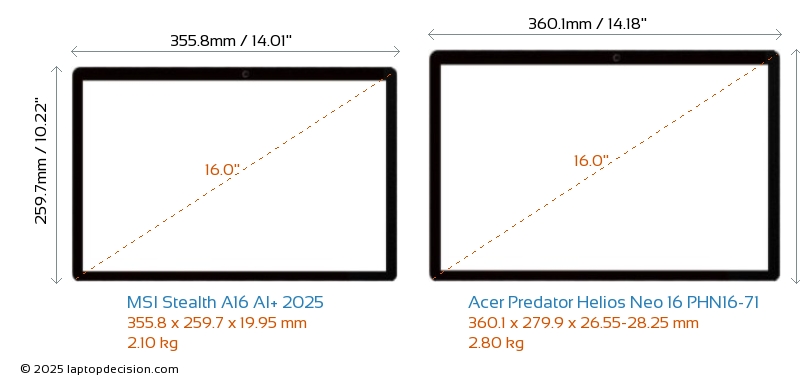 355.8mm / 14.01"

259.7mm / 10.22"

16.0"

MSI Stealth A16 AI+ 2025
355.8 x 259.7 x 19.95 mm
2.10 kg

360.1mm / 14.18"

16.0"

Acer Predator Helios Neo 16 PHN16-71
360.1 x 279.9 x 26.55-28.25 mm
2.80 kg

© 2025 laptopdecision.com